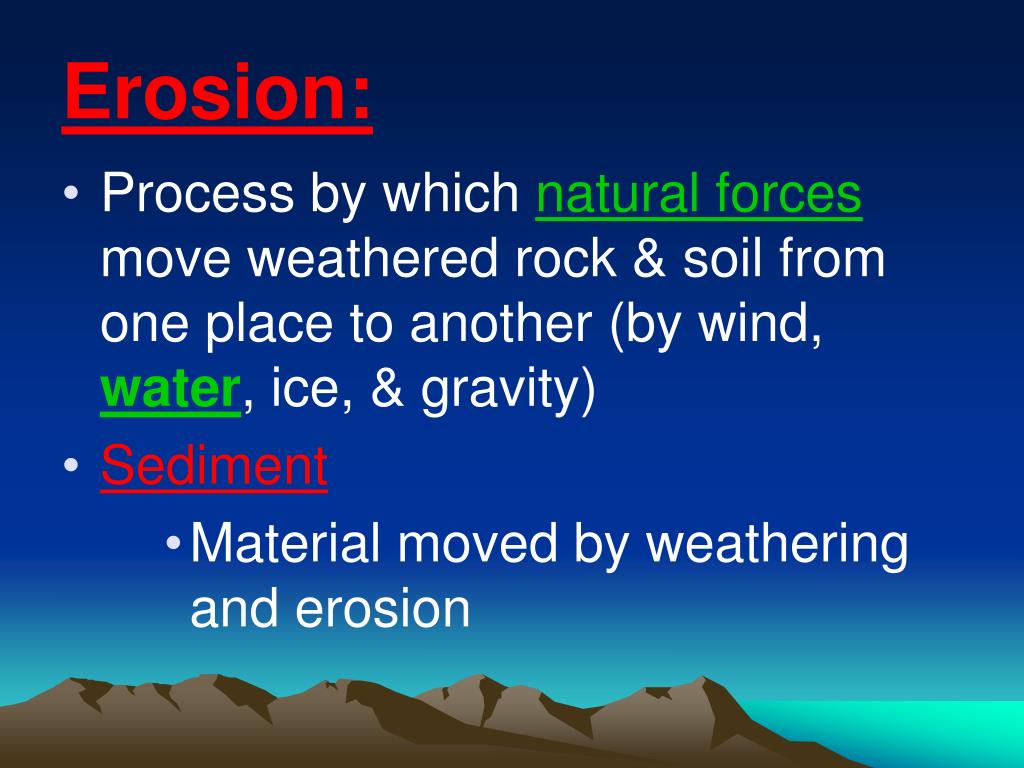 Erosion:

• Process by which natural forces move weathered rock & soil from one place to another (by wind, water, ice, & gravity)

• Sediment

• Material moved by weathering and erosion